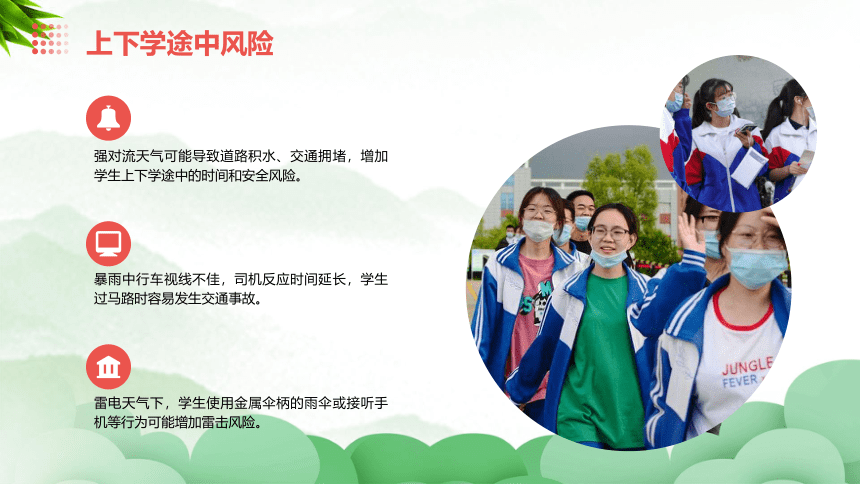 上下学途中风险

强对流天气可能导致道路积水、交通拥堵，增加学生上下学途中的时间和安全风险。

暴雨中行车视线不佳，司机反应时间延长，学生过马路时容易发生交通事故。

雷电天气下，学生使用金属伞柄的雨伞或接听手机等行为可能增加雷击风险。

JUNGLE
FEVER